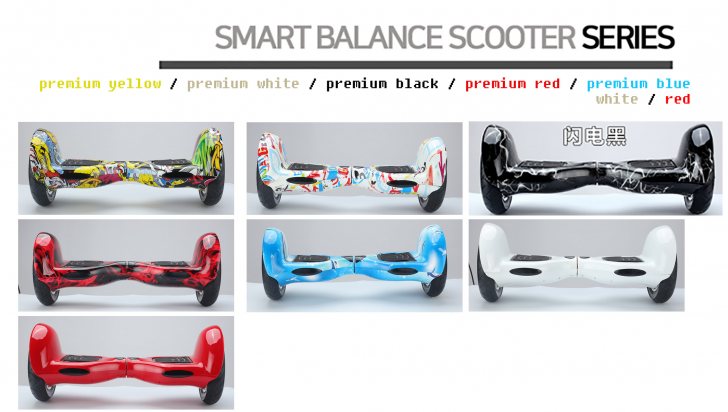 SMART BALANCE SCOOTER SERIES

premium yellow / premium white / premium black / premium red / premium blue
white / red

闪电黑